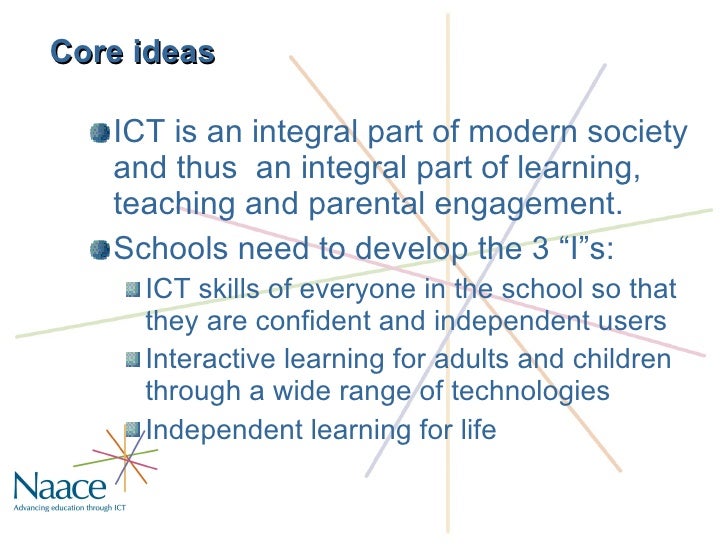 Core ideas

ICT is an integral part of modern society and thus  an integral part of learning, teaching and parental engagement.

Schools need to develop the 3 “I”s:

ICT skills of everyone in the school so that they are confident and independent users

Interactive learning for adults and children through a wide range of technologies

Independent learning for life

Naace
Advancing education through ICT